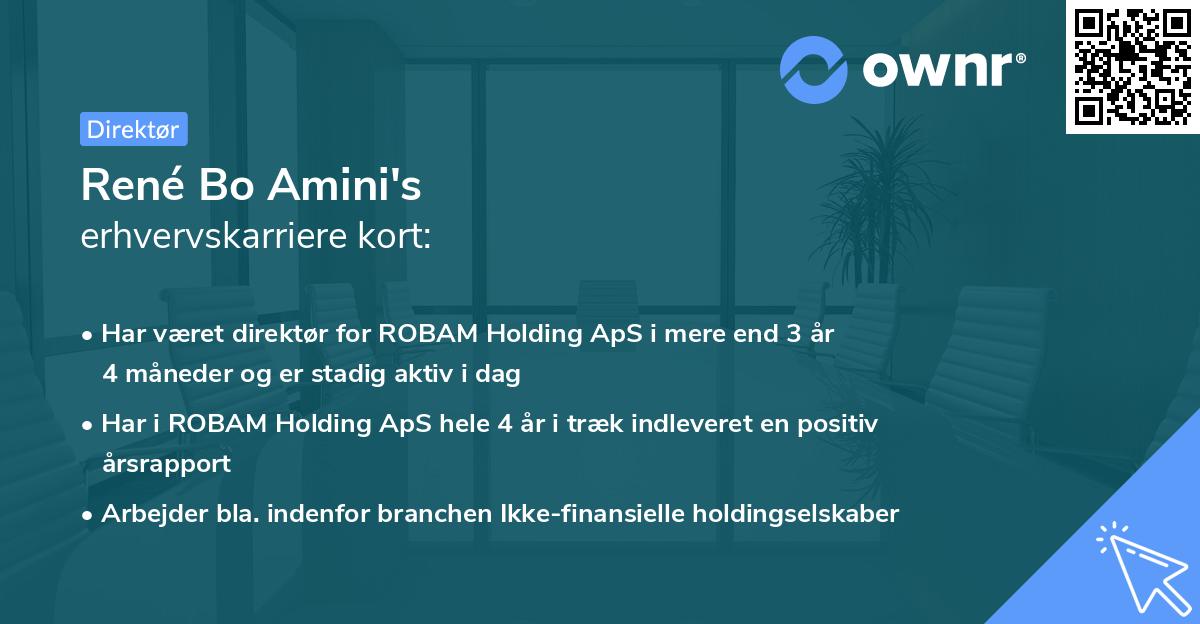 ownr®

Direktør

René Bo Amini's
erhvervskarriere kort:

• Har været direktør for ROBAM Holding ApS i mere end 3 år 4 måneder og er stadig aktiv i dag
• Har i ROBAM Holding ApS hele 4 år i træk indleveret en positiv årsrapport
• Arbejder bla. indenfor branchen Ikke-finansielle holdingselskaber